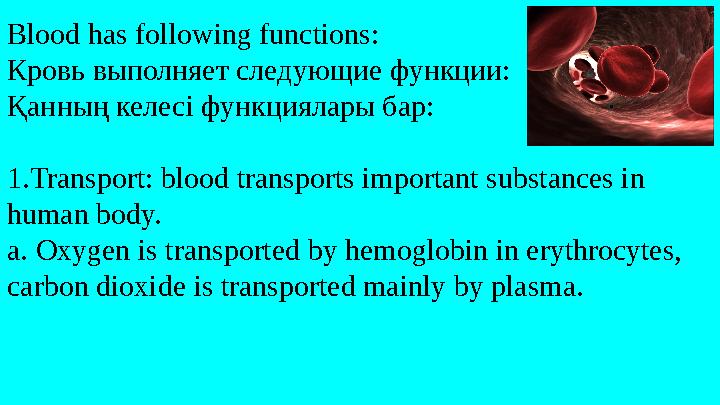 Blood has following functions:
Кровь выполняет следующие функции:
Қанның келесі функциялары бар:

1.Transport: blood transports important substances in human body.
a. Oxygen is transported by hemoglobin in erythrocytes, carbon dioxide is transported mainly by plasma.